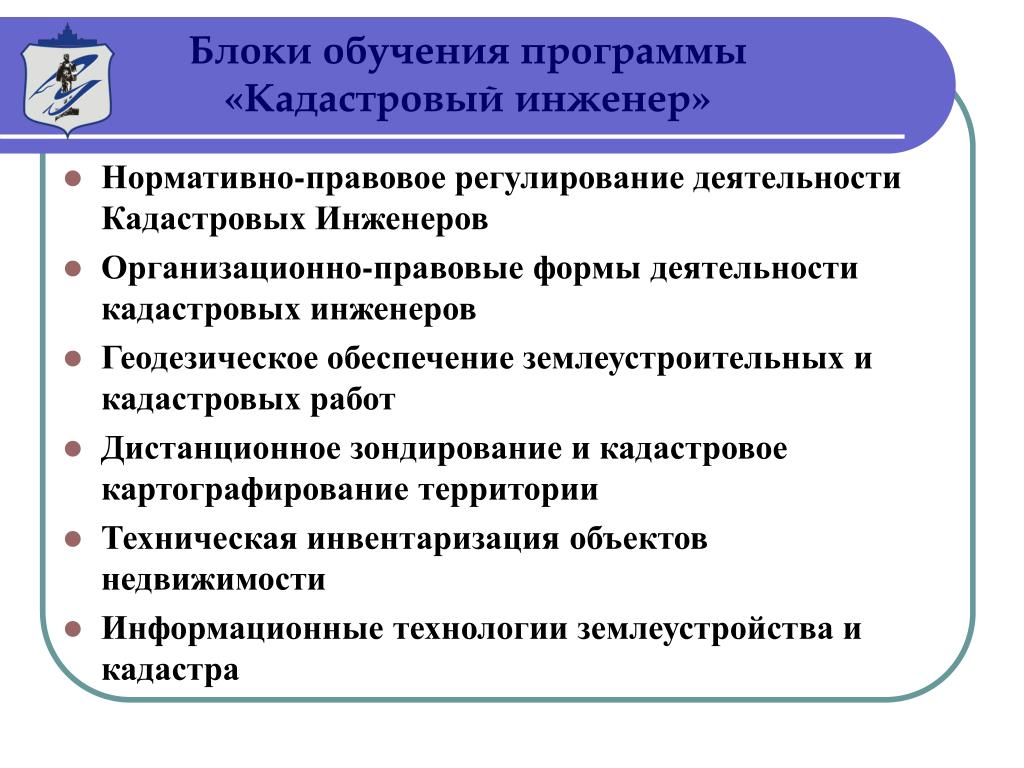 Блоки обучения программы «Кадастровый инженер»

- Нормативно-правовое регулирование деятельности Кадастровых Инженеров
- Организационно-правовые формы деятельности кадастровых инженеров
- Геодезическое обеспечение землеустроительных и кадастровых работ
- Дистанционное зондирование и кадастровое картографирование территории
- Техническая инвентаризация объектов недвижимости
- Информационные технологии землеустройства и кадастра